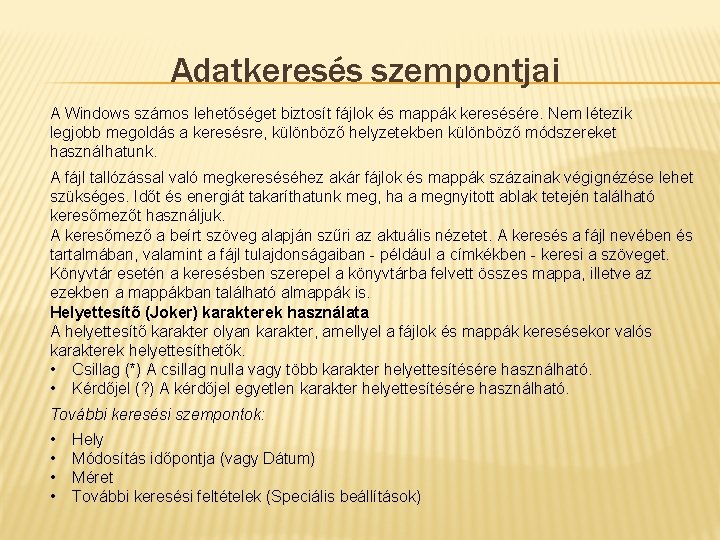 Adatkeresés szempontjai

A Windows számos lehetőséget biztosít fájlok és mappák keresésére. Nem létezik legjobb megoldás a keresésre, különböző helyzetekben különböző módszereket használhatunk.

A fájl tallózással való megkereséséhez akár fájlok és mappák százainak végignézése lehet szükséges. Időt és energiát takaríthatunk meg, ha a megnyitott ablak tetején található keresőmezőt használjuk.
A keresőmező a beírt szöveg alapján szűri az aktuális nézetet. A keresés a fájl nevében és tartalmában, valamint a fájl tulajdonságaiban - például a címkékben - keresi a szöveget. Könyvtár esetén a keresésben szerepel a könyvtárba felvett összes mappa, illetve az ezekben a mappákban található almappák is.
Helyettesítő (Joker) karakterek használata
A helyettesítő karakter olyan karakter, amellyel a fájlok és mappák keresésekor valós karakterek helyettesíthetők.
• Csillag (*) A csillag nulla vagy több karakter helyettesítésére használható.
• Kérdőjel (?) A kérdőjel egyetlen karakter helyettesítésére használható.

További keresési szempontok:

• Hely
• Módosítás időpontja (vagy Dátum)
• Méret
• További keresési feltételek (Speciális beállítások)